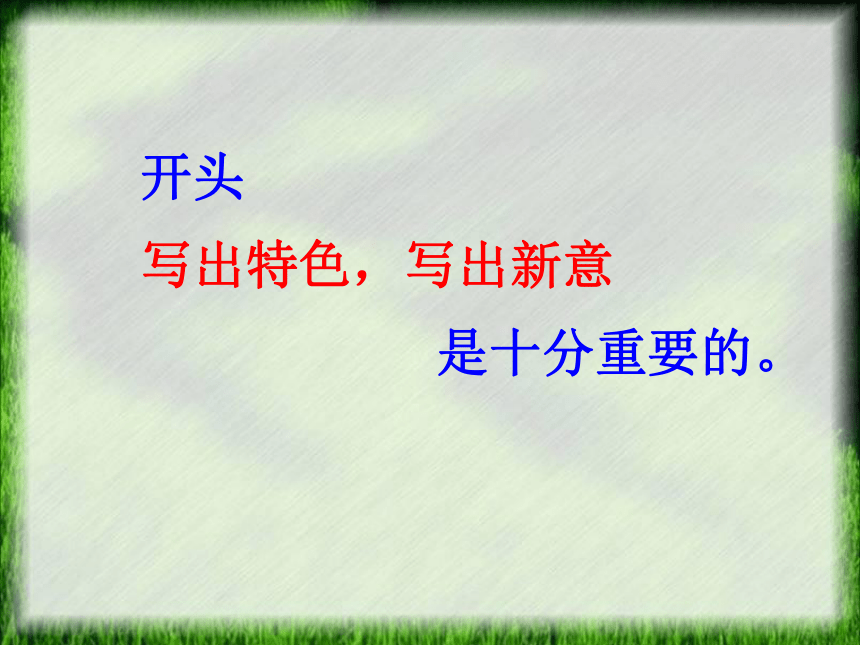 开头

写出特色，写出新意

是十分重要的。